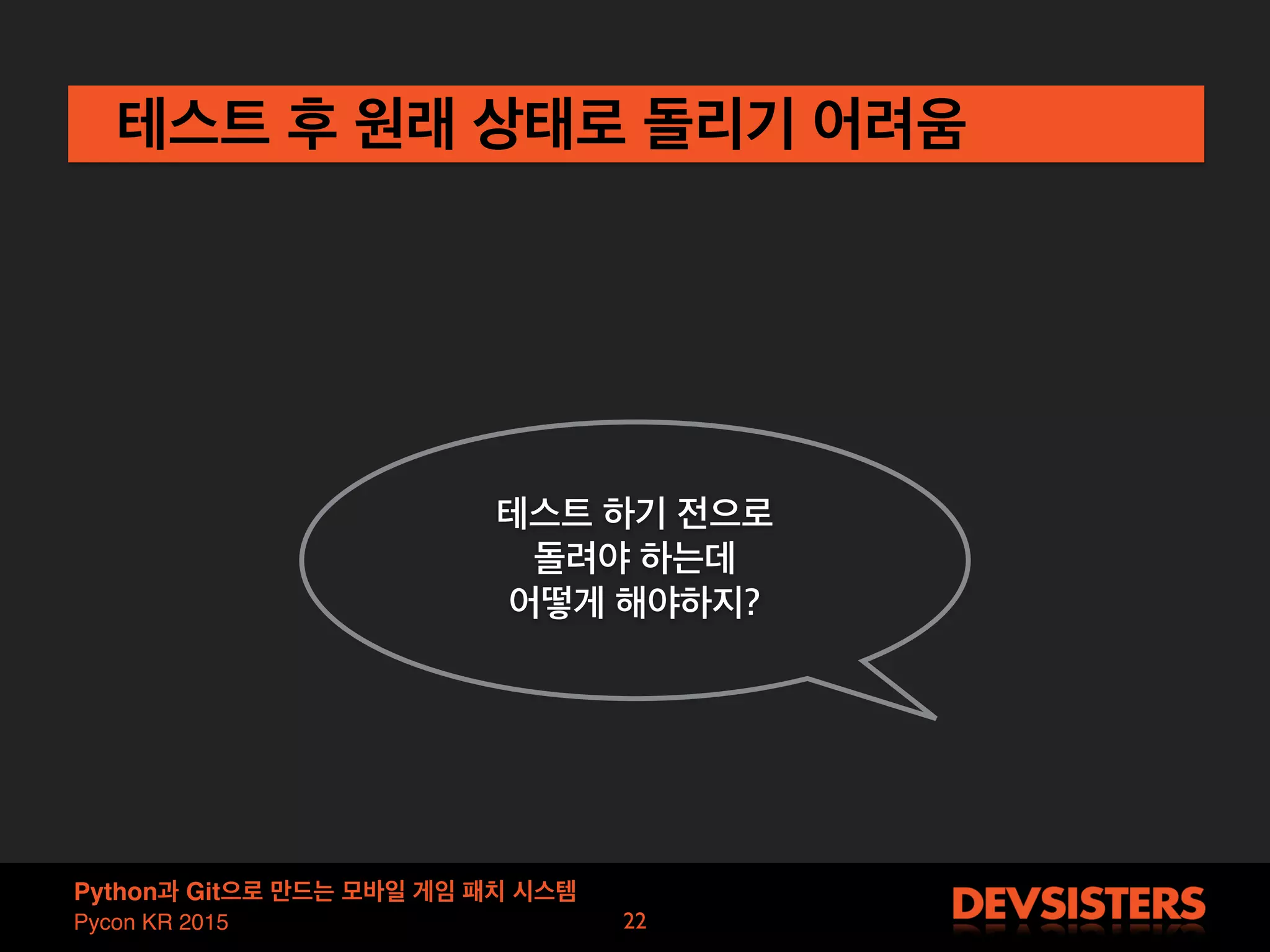 테스트 후 원래 상태로 돌리기 어려움

테스트 하기 전으로
돌려야 하는데
어떻게 해야하지?

Python과 Git으로 만드는 모바일 게임 패치 시스템
Pycon KR 2015

22

DEVSISTERS